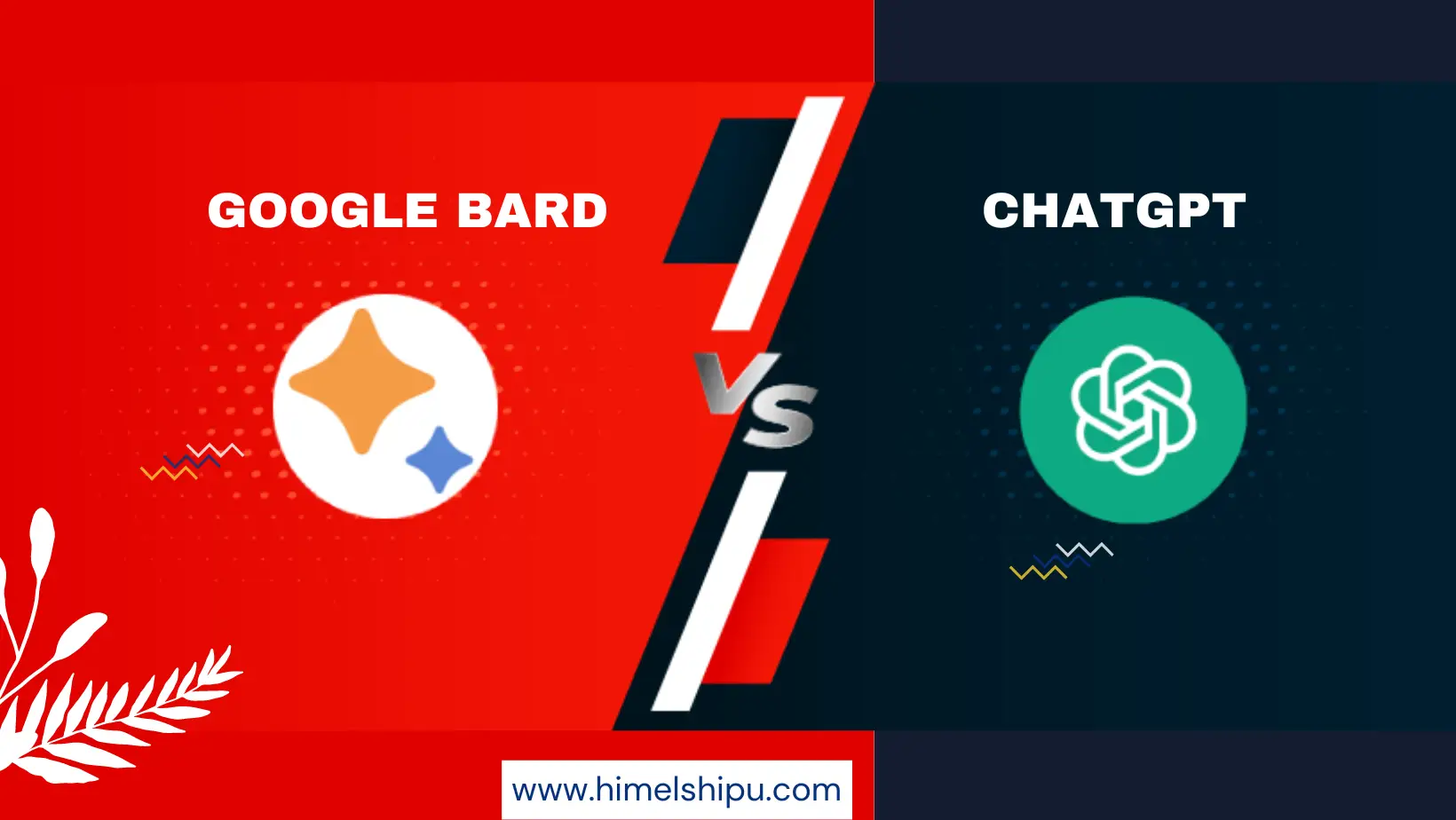 GOOGLE BARD

Vs

CHATGPT

www.himelshipu.com